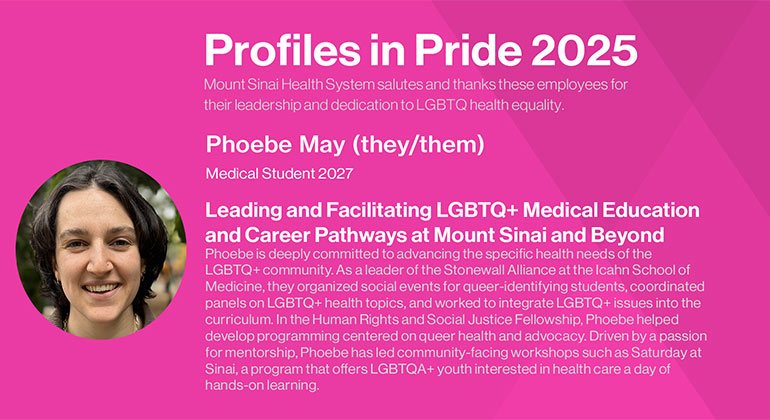 Profiles in Pride 2025

Mount Sinai Health System salutes and thanks these employees for their leadership and dedication to LGBTQ health equality.

Phoebe May (they/them)

Medical Student 2027

Leading and Facilitating LGBTQ+ Medical Education and Career Pathways at Mount Sinai and Beyond

Phoebe is deeply committed to advancing the specific health needs of the LGBTQ+ community. As a leader of the Stonewall Alliance at the Icahn School of Medicine, they organized social events for queer-identifying students, coordinated panels on LGBTQ+ health topics, and worked to integrate LGBTQ+ issues into the curriculum. In the Human Rights and Social Justice Fellowship, Phoebe helped develop programming centered on queer health and advocacy. Driven by a passion for mentorship, Phoebe has led community-facing workshops such as Saturday at Sinai, a program that offers LGBTQA+ youth interested in health care a day of hands-on learning.